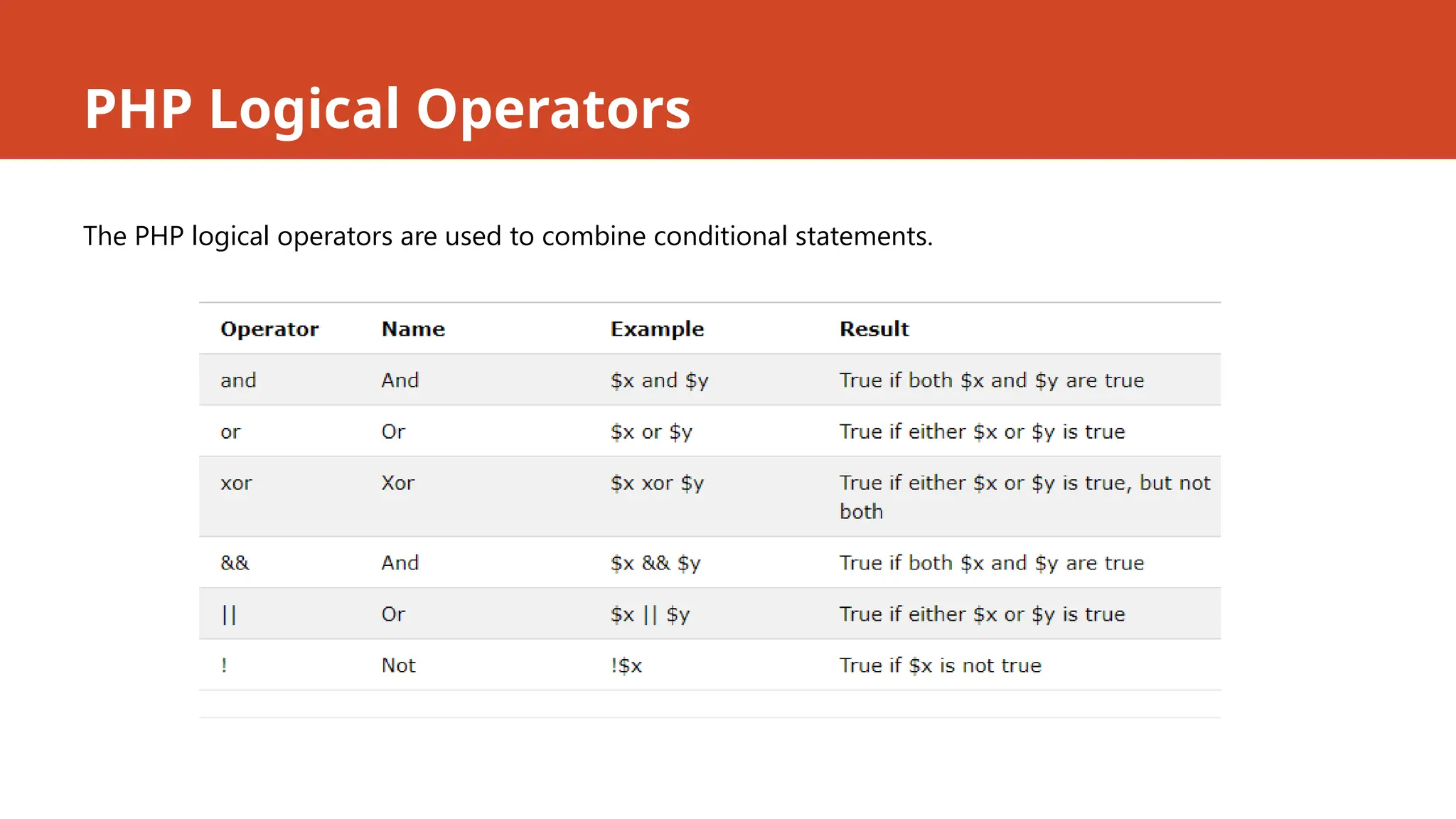 PHP Logical Operators

The PHP logical operators are used to combine conditional statements.

| Operator | Name | Example | Result |
|---|---|---|---|
| and | And | \$x and \$y | True if both \$x and \$y are true |
| or | Or | \$x or \$y | True if either \$x or \$y is true |
| xor | Xor | \$x xor \$y | True if either \$x or \$y is true, but not both |
| && | And | \$x && \$y | True if both \$x and \$y are true |
| \|\| | Or | \$x \|\| \$y | True if either \$x or \$y is true |
| ! | Not | !\$x | True if \$x is not true |